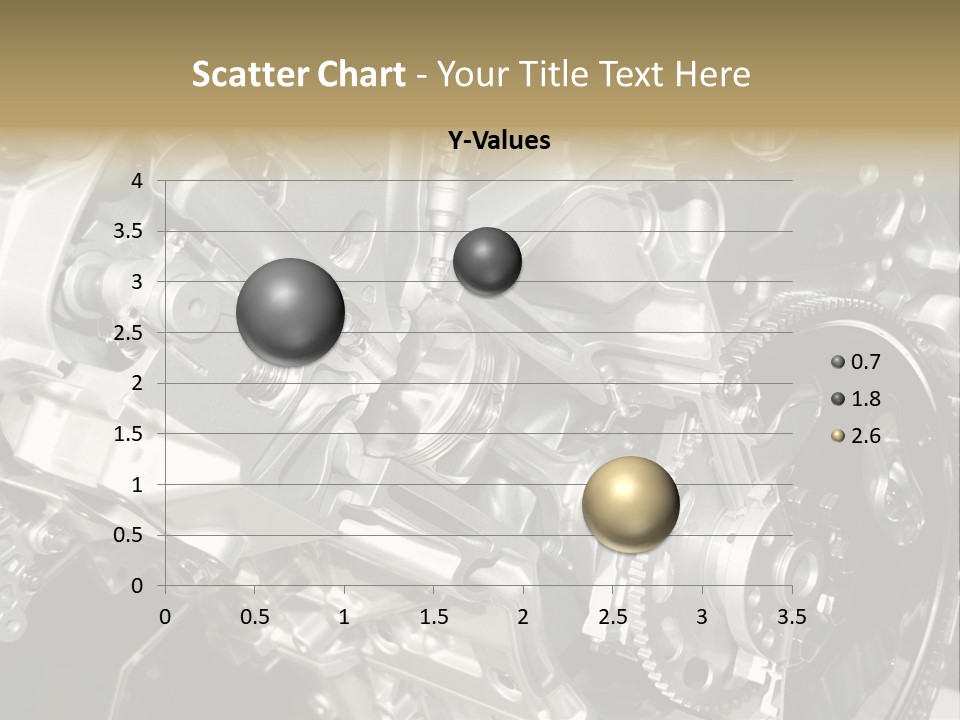 Scatter Chart - Your Title Text Here

Y-Values

4
3.5
3
2.5
2
1.5
1
0.5
0

0 0.5 1 1.5 2 2.5 3 3.5

0.7
1.8
2.6